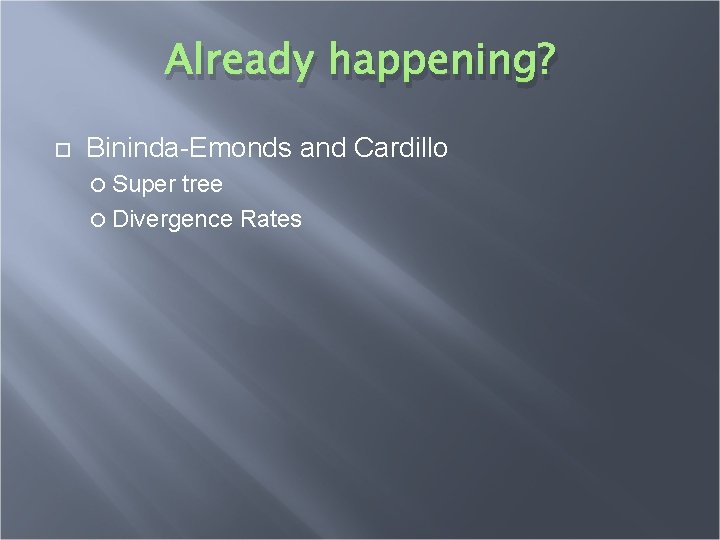 Already happening?

Bininda-Emonds and Cardillo

Super tree

Divergence Rates